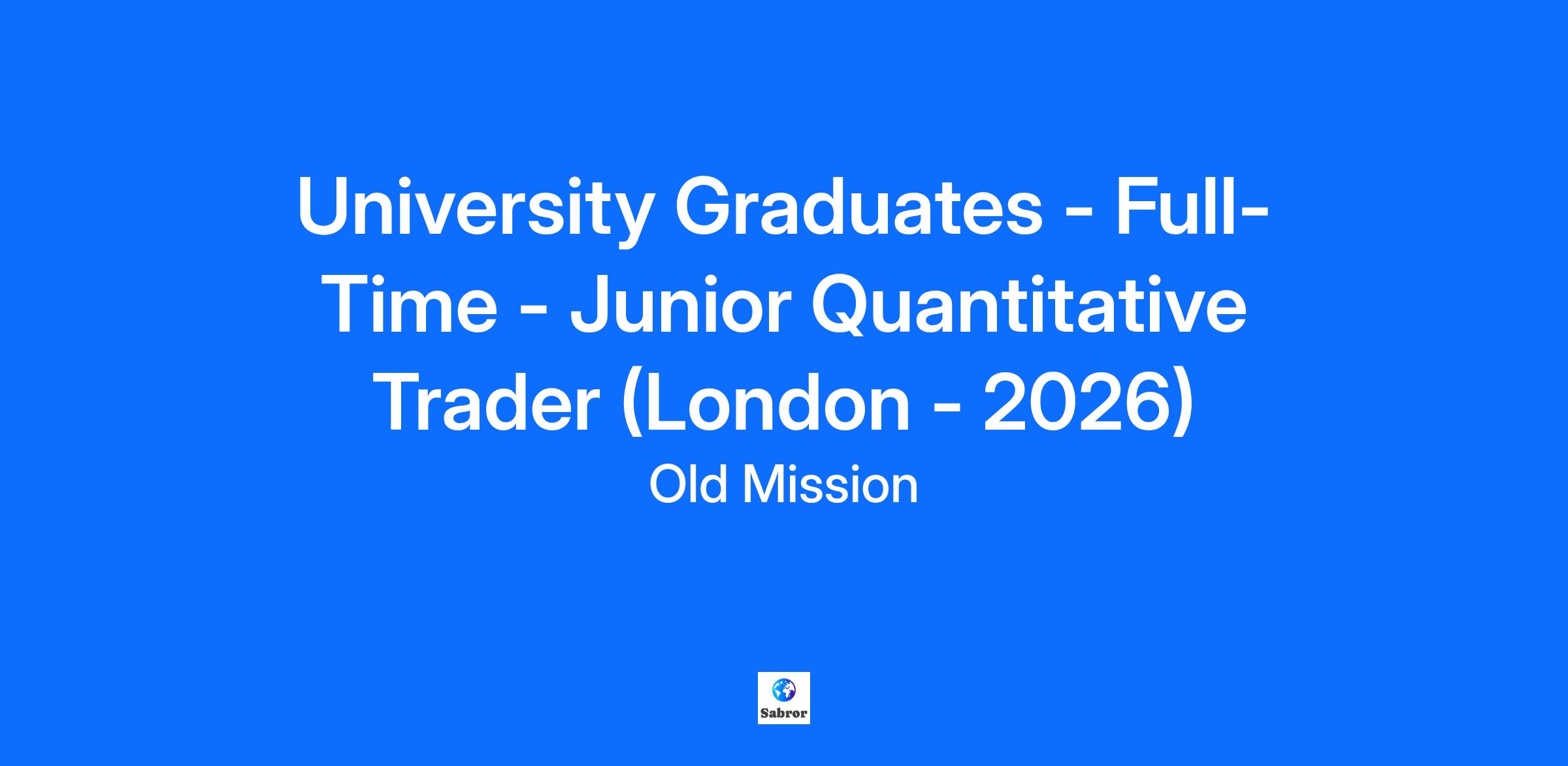 University Graduates - Full-Time - Junior Quantitative Trader (London - 2026)

Old Mission

Sabror